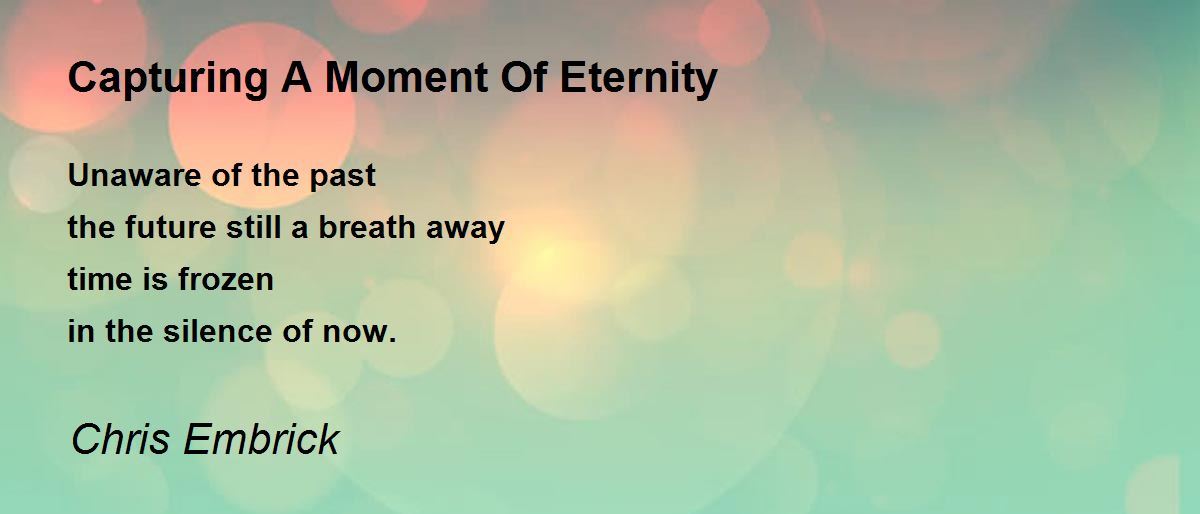 Capturing A Moment Of Eternity

Unaware of the past
the future still a breath away
time is frozen
in the silence of now.

Chris Embrick